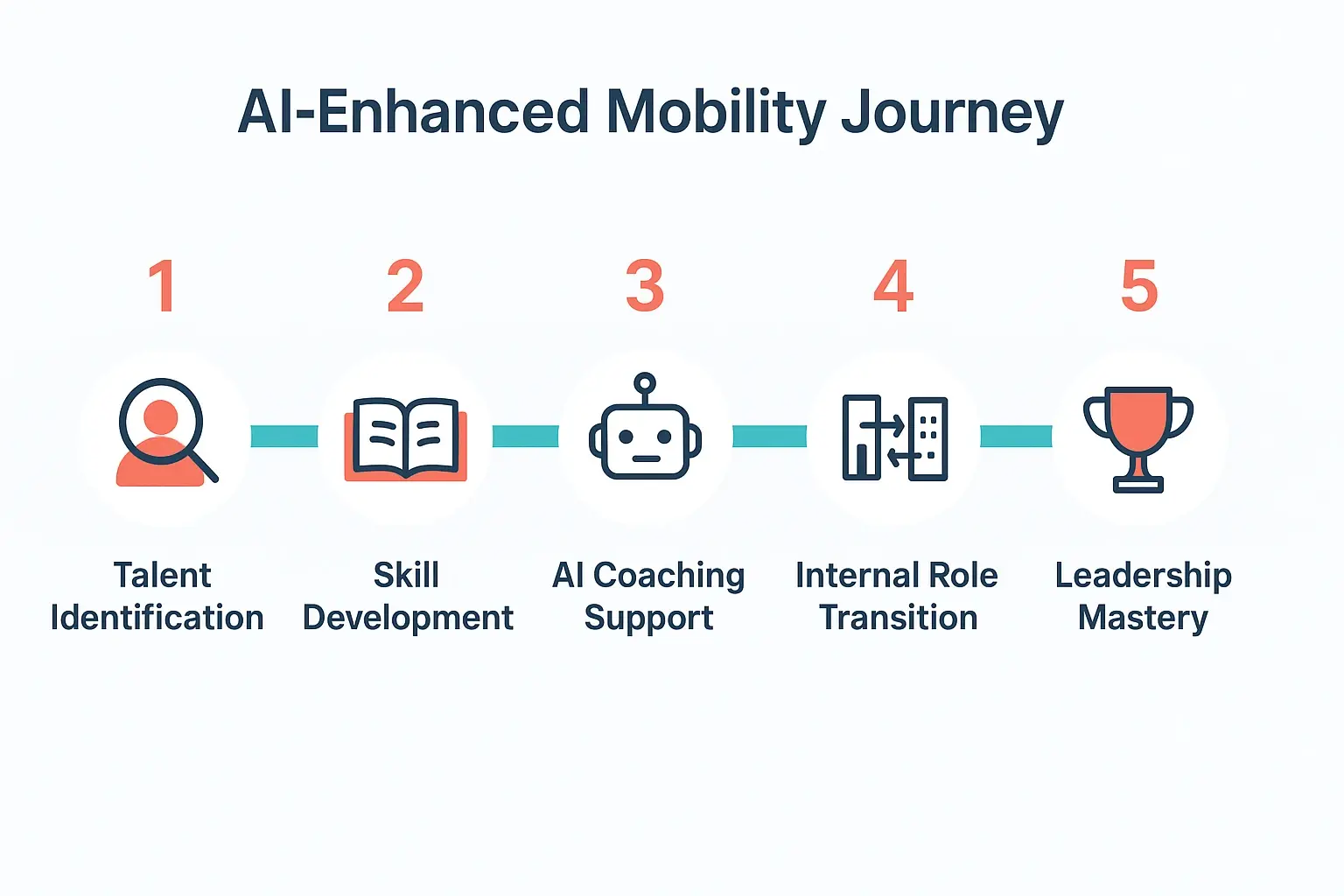 AI-Enhanced Mobility Journey

1
Talent Identification

2
Skill Development

3
AI Coaching Support

4
Internal Role Transition

5
Leadership Mastery